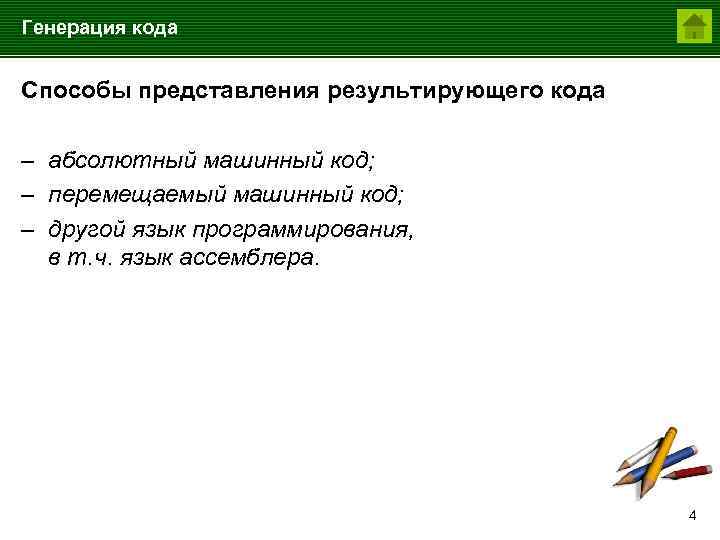 Генерация кода

Способы представления результирующего кода

– абсолютный машинный код;
– перемещаемый машинный код;
– другой язык программирования, в т.ч. язык ассемблера.

4